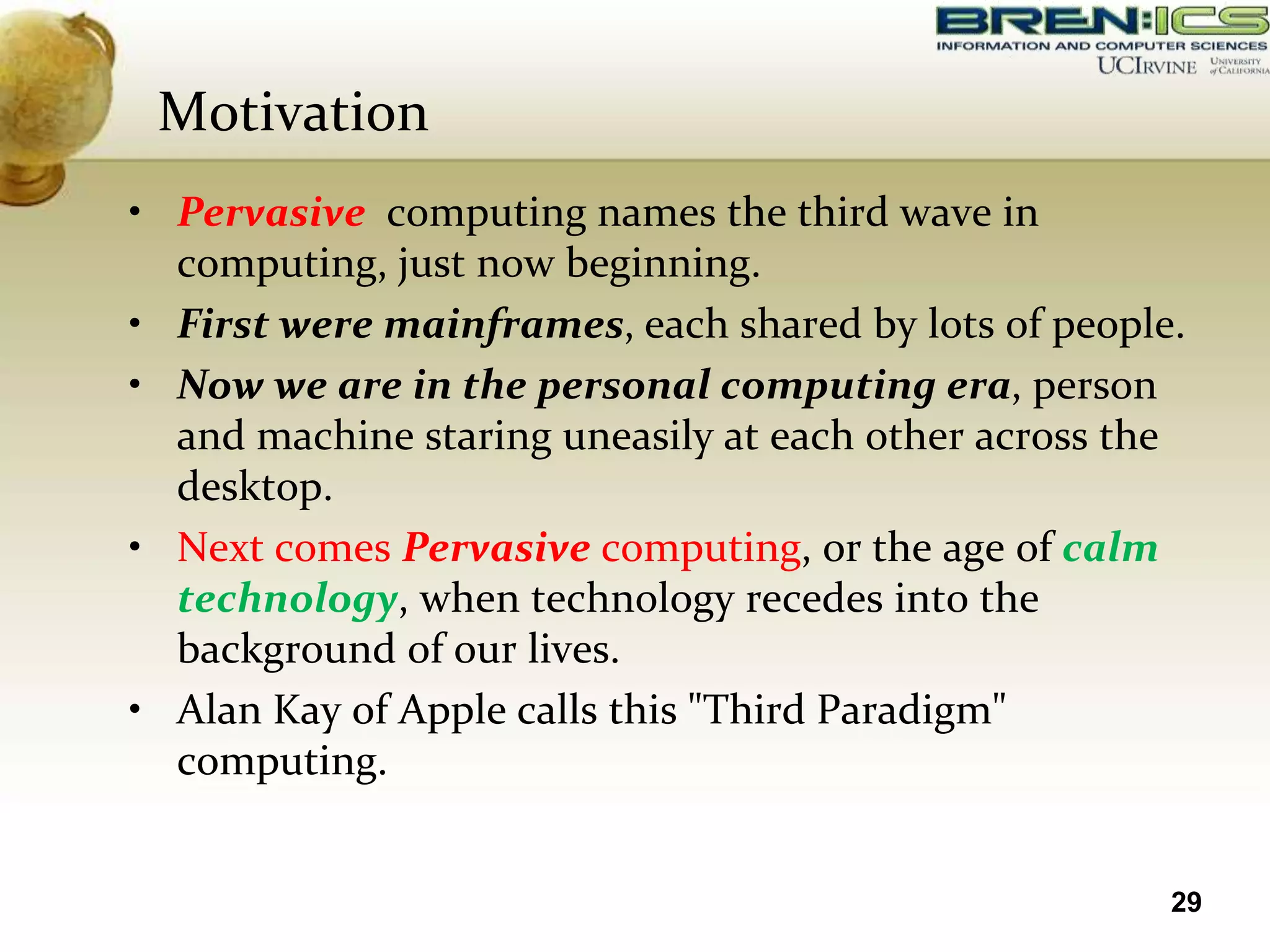 BREN:ICS
INFORMATION AND COMPUTER SCIENCES
UCIRVINE UNIVERSITY of CALIFORNIA

Motivation

• Pervasive computing names the third wave in computing, just now beginning.
• First were mainframes, each shared by lots of people.
• Now we are in the personal computing era, person and machine staring uneasily at each other across the desktop.
• Next comes Pervasive computing, or the age of calm technology, when technology recedes into the background of our lives.
• Alan Kay of Apple calls this "Third Paradigm" computing.

29